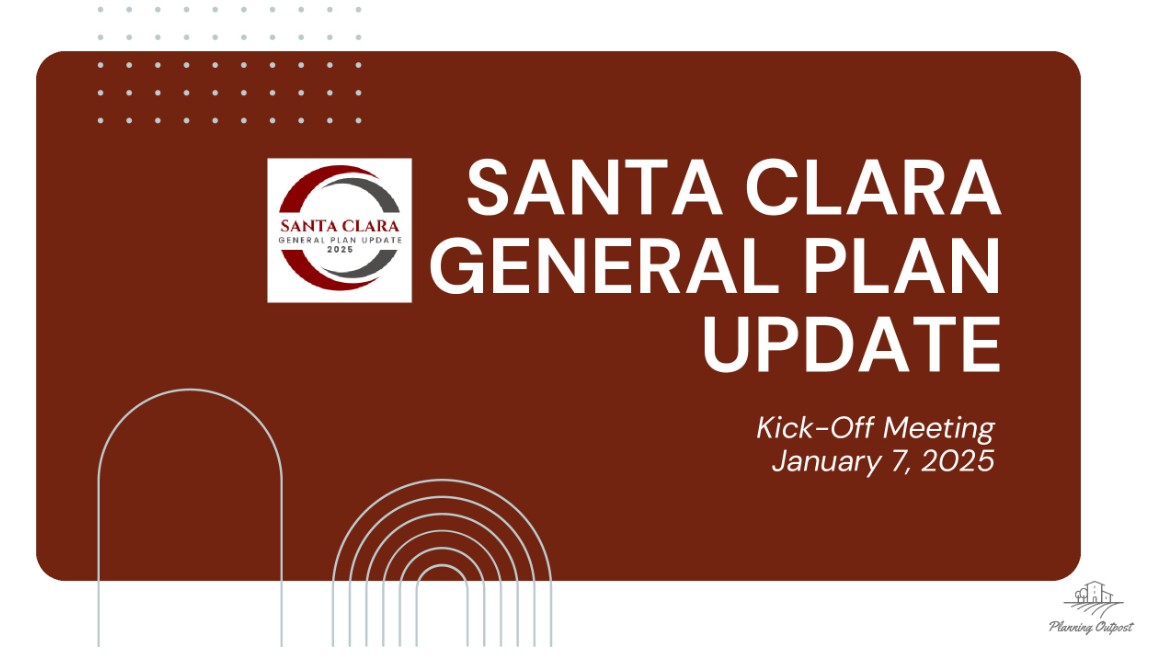 SANTA CLARA
GENERAL PLAN UPDATE
2025

SANTA CLARA GENERAL PLAN UPDATE

Kick-Off Meeting
January 7, 2025

Planning Outpost